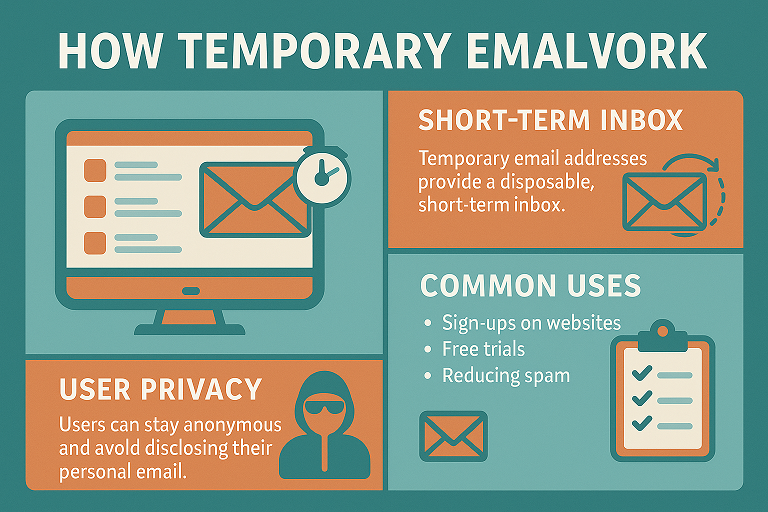 HOW TEMPORARY EMALVORK

SHORT-TERM INBOX

Temporary email addresses provide a disposable, short-term inbox.

COMMON USES

• Sign-ups on websites
• Free trials
• Reducing spam

USER PRIVACY

Users can stay anonymous and avold disclosing their personal email.